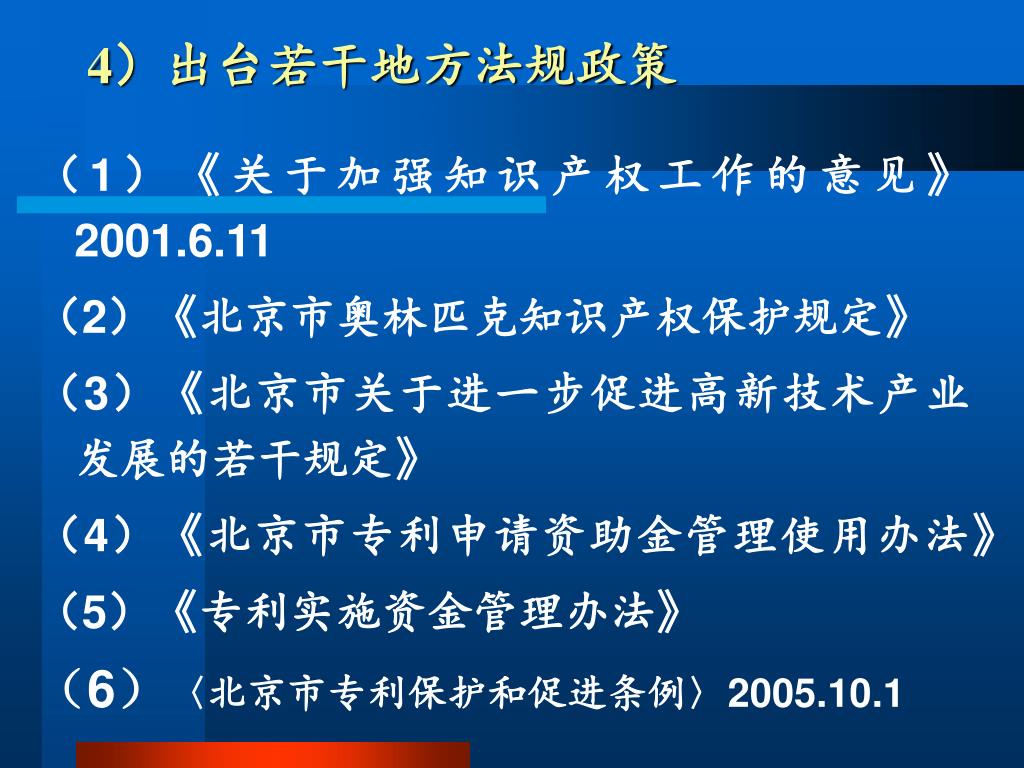 4）出台若干地方法规政策

（1）《关于加强知识产权工作的意见》2001.6.11

（2）《北京市奥林匹克知识产权保护规定》

（3）《北京市关于进一步促进高新技术产业发展的若干规定》

（4）《北京市专利申请资助金管理使用办法》

（5）《专利实施资金管理办法》

（6）〈北京市专利保护和促进条例〉2005.10.1